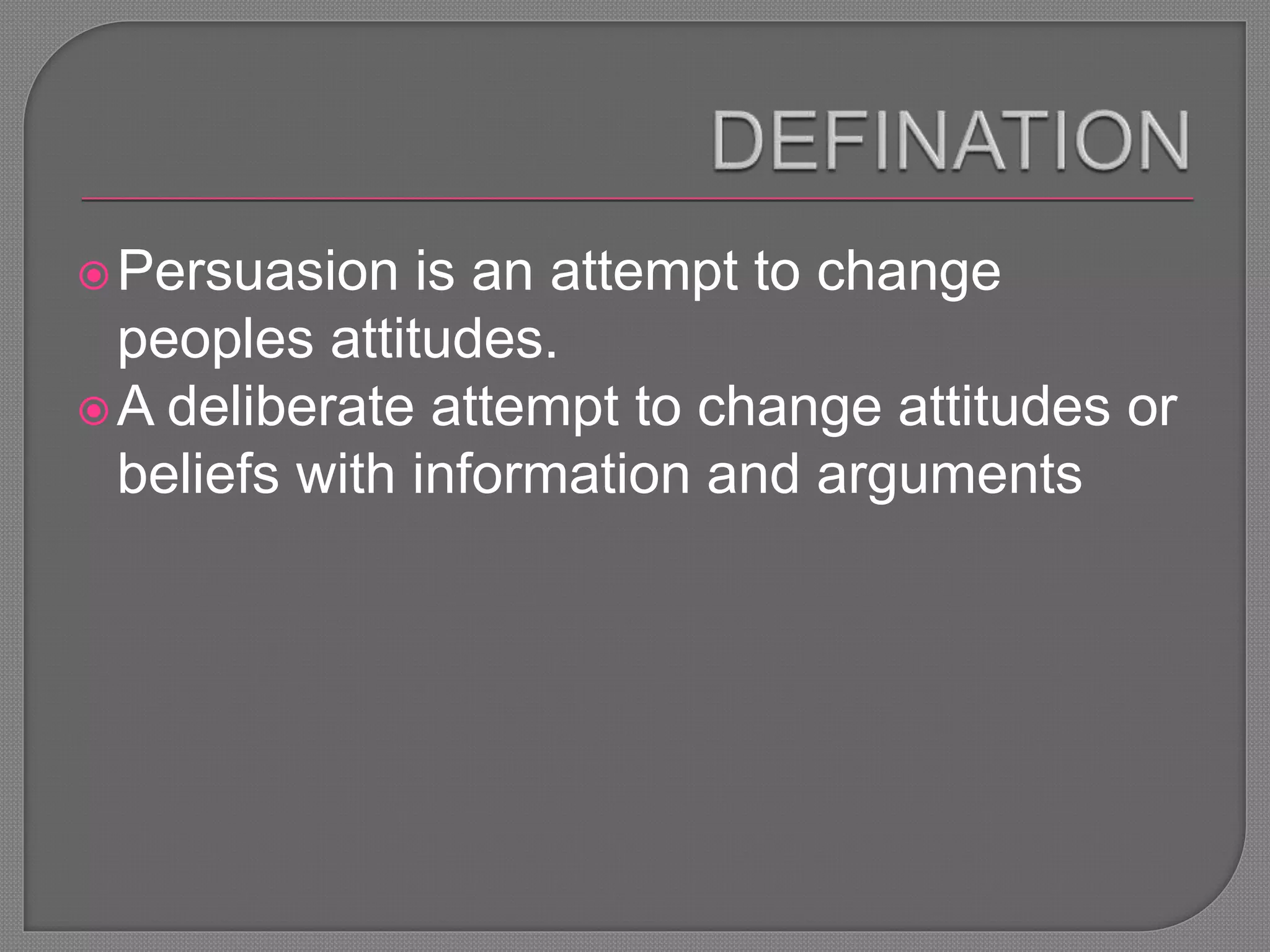 DEFINATION

Persuasion is an attempt to change peoples attitudes.

A deliberate attempt to change attitudes or beliefs with information and arguments